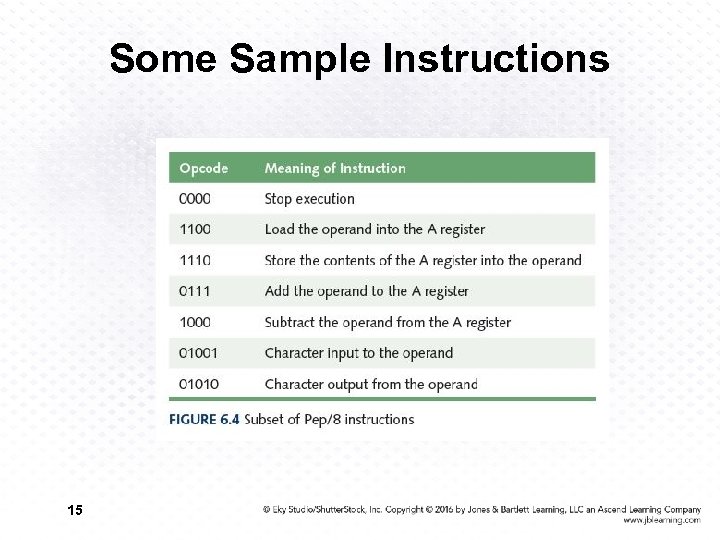 Some Sample Instructions

| Opcode | Meaning of Instruction |
|---|---|
| 0000 | Stop execution |
| 1100 | Load the operand into the A register |
| 1110 | Store the contents of the A register into the operand |
| 0111 | Add the operand to the A register |
| 1000 | Subtract the operand from the A register |
| 01001 | Character input to the operand |
| 01010 | Character output from the operand |

FIGURE 6.4 Subset of Pep/8 instructions

15

© Eky Studio/ShutterStock, Inc. Copyright © 2016 by Jones & Bartlett Learning, LLC an Ascend Learning Company www.jblearning.com